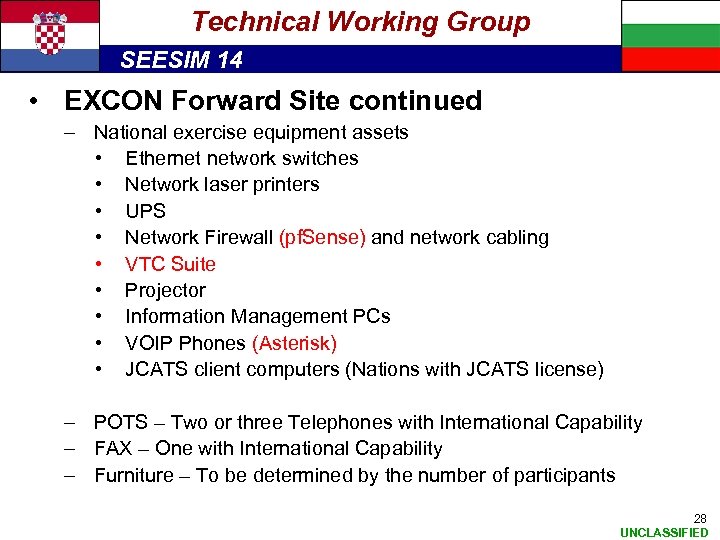 Technical Working Group

SEESIM 14

• EXCON Forward Site continued

– National exercise equipment assets

• Ethernet network switches

• Network laser printers

• UPS

• Network Firewall (pfSense) and network cabling

• VTC Suite

• Projector

• Information Management PCs

• VOIP Phones (Asterisk)

• JCATS client computers (Nations with JCATS license)

– POTS – Two or three Telephones with International Capability

– FAX – One with International Capability

– Furniture – To be determined by the number of participants

28

UNCLASSIFIED